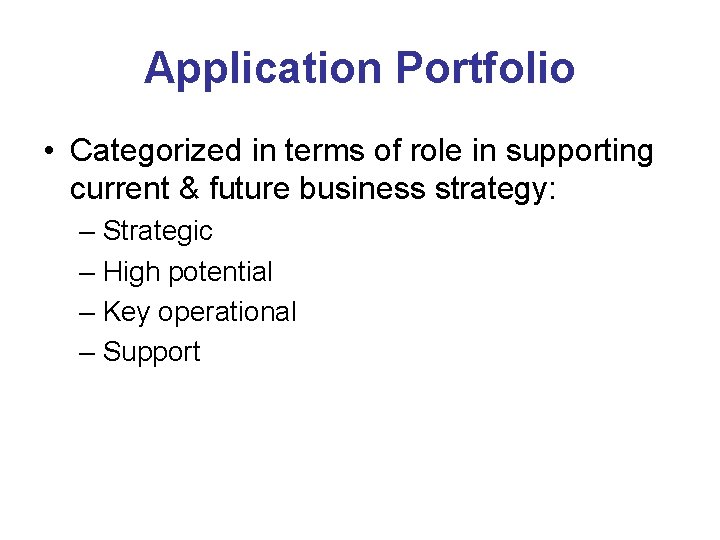 Application Portfolio

• Categorized in terms of role in supporting current & future business strategy:
– Strategic
– High potential
– Key operational
– Support